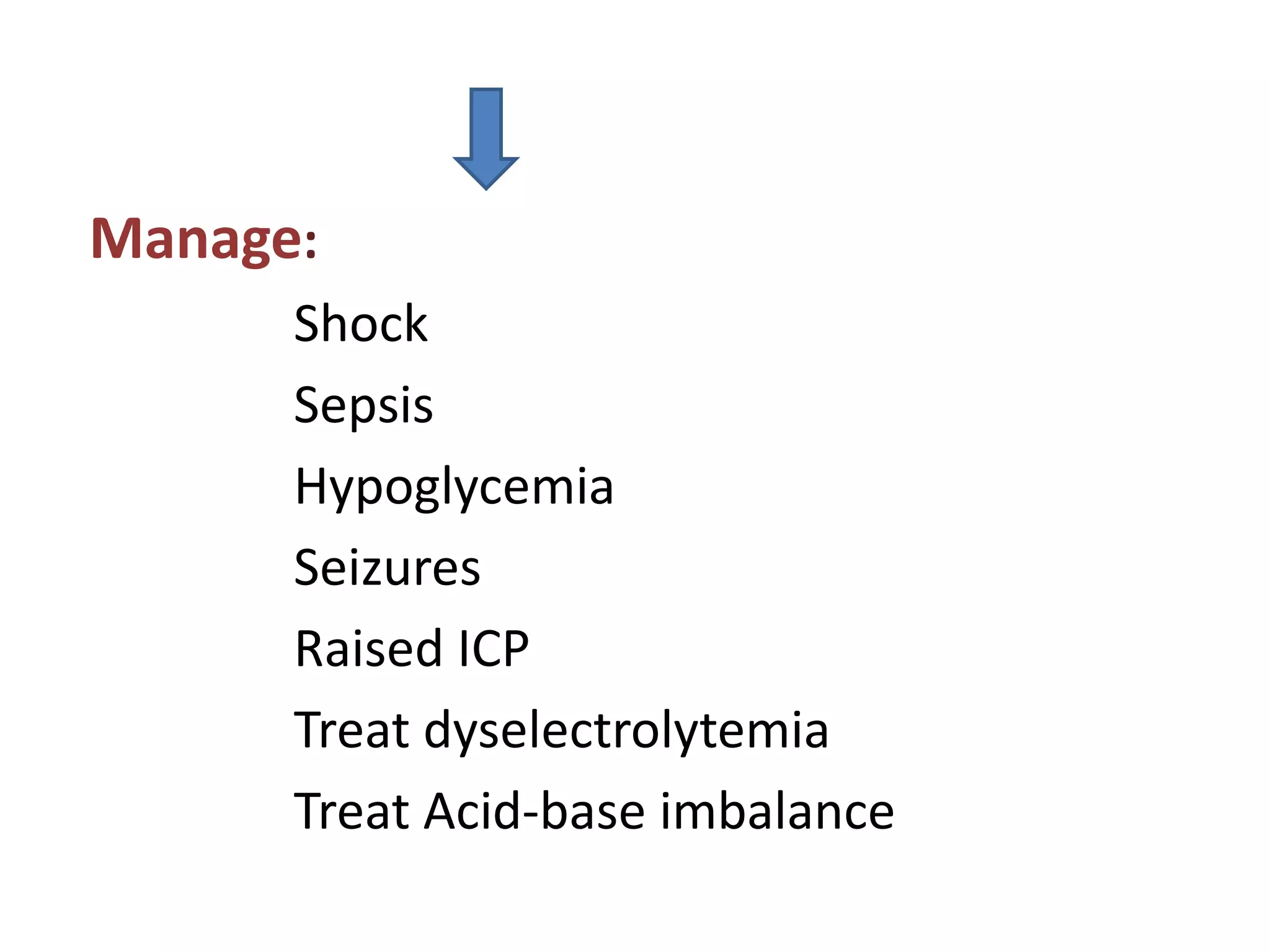 Manage:

Shock

Sepsis

Hypoglycemia

Seizures

Raised ICP

Treat dyselectrolytemia

Treat Acid-base imbalance